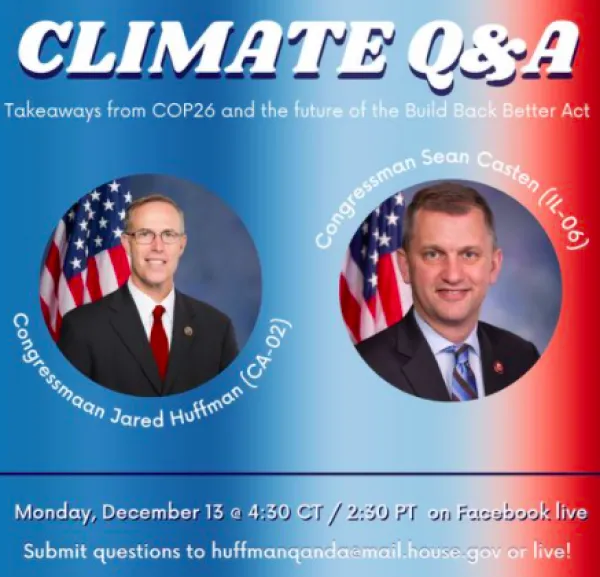 CLIMATE Q&A

Takeaways from COP26 and the future of the Build Back Better Act

Congressmaan Jared Huffman (CA-02)

Congressman Sean Casten (IL-06)

Monday, December 13 @ 4:30 CT / 2:30 PT on Facebook live

Submit questions to huffmanqanda@mail.house.gov or live!